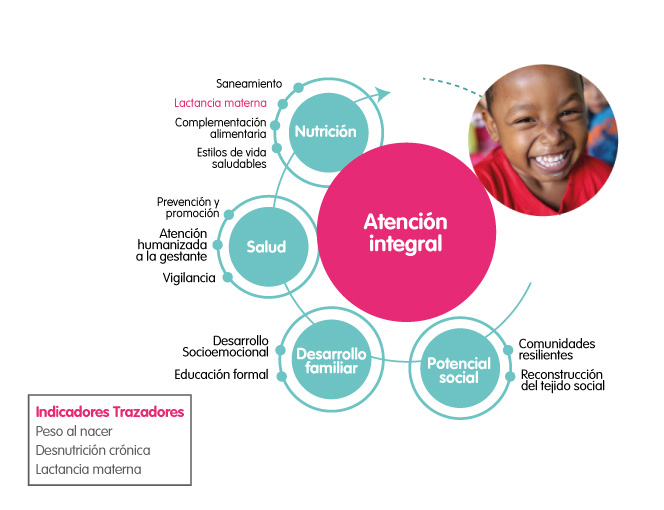 Saneamiento
Lactancia materna
Complementación alimentaria
Estilos de vida saludables

Nutrición

Prevención y promoción
Atención humanizada a la gestante
Vigilancia

Salud

Atención integral

Desarrollo Socioemocional
Educación formal

Desarrollo familiar

Potencial social

Comunidades resilientes
Reconstrucción del tejido social

Indicadores Trazadores
Peso al nacer
Desnutrición crónica
Lactancia materna